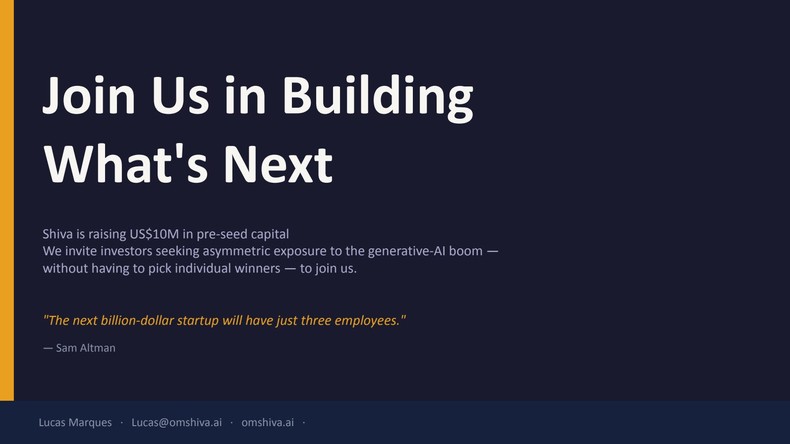 Join Us in Building What's Next

Shiva is raising US$10M in pre-seed capital
We invite investors seeking asymmetric exposure to the generative-AI boom — without having to pick individual winners — to join us.

"The next billion-dollar startup will have just three employees."

— Sam Altman

Lucas Marques · Lucas@omshiva.ai · omshiva.ai ·